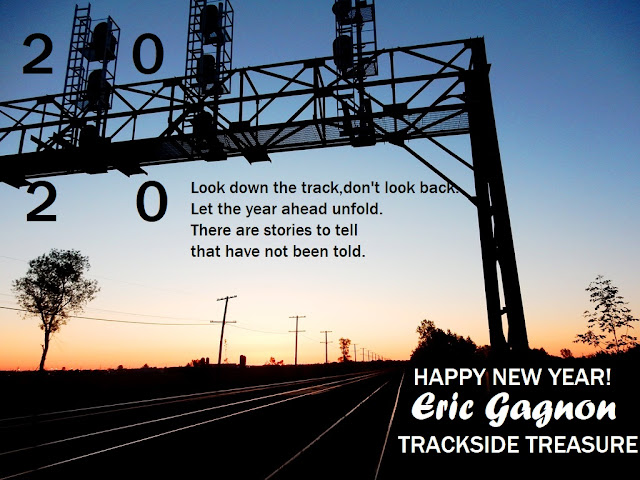 2 0
2 0

Look down the track,don't look back.
Let the year ahead unfold.
There are stories to tell
that have not been told.

HAPPY NEW YEAR!
Eric Gagnon
TRACKSIDE TREASURE